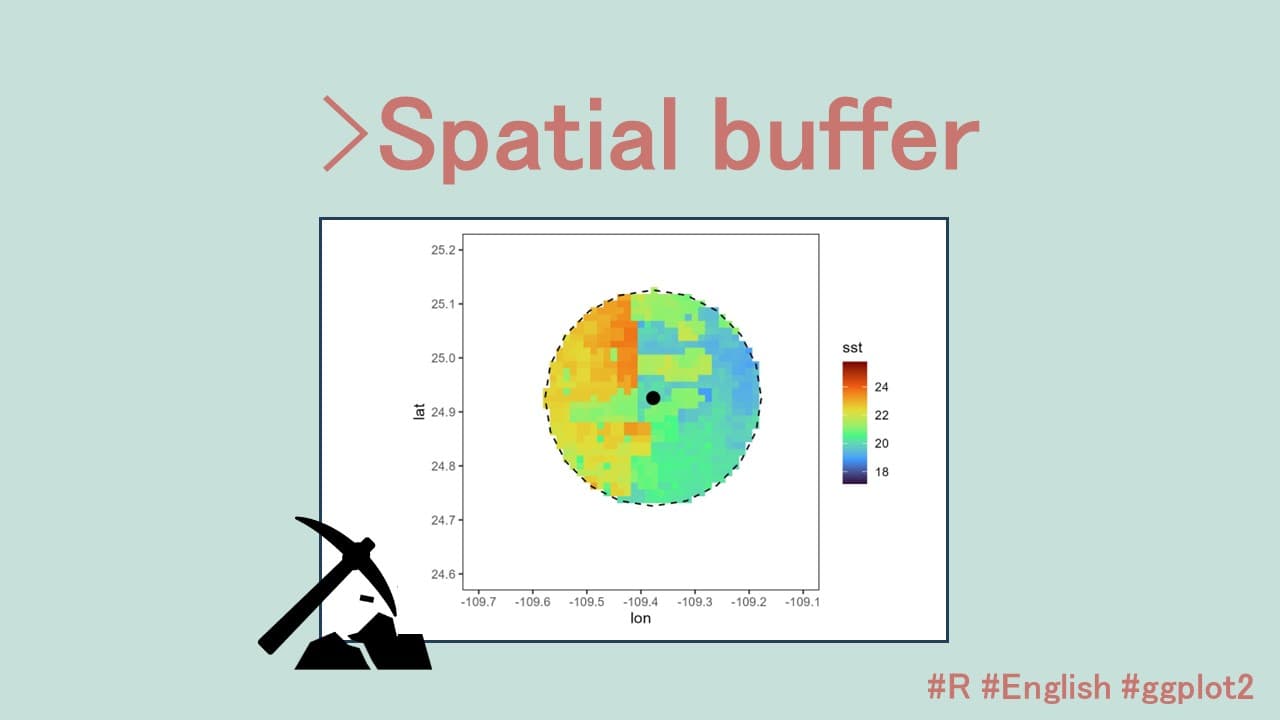 >Spatial buffer

25.2
25.1
25.0
24.9
24.8
24.7
24.6
lat

-109.7 -109.6 -109.5 -109.4 -109.3 -109.2 -109.1
lon

sst
24
22
20
18

#R #English #ggplot2